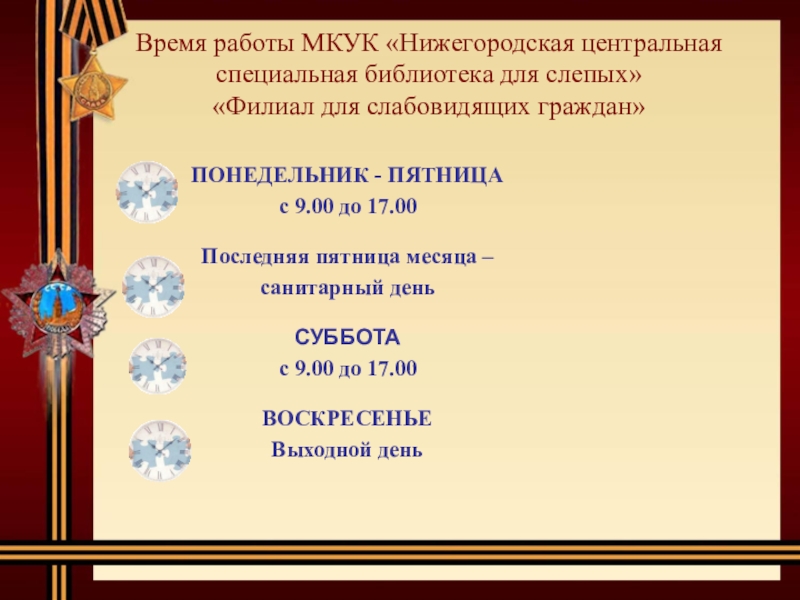 Время работы МКУК «Нижегородская центральная специальная библиотека для слепых» «Филиал для слабовидящих граждан»

ПОНЕДЕЛЬНИК - ПЯТНИЦА
с 9.00 до 17.00

Последняя пятница месяца – санитарный день

СУББОТА
с 9.00 до 17.00

ВОСКРЕСЕНЬЕ
Выходной день